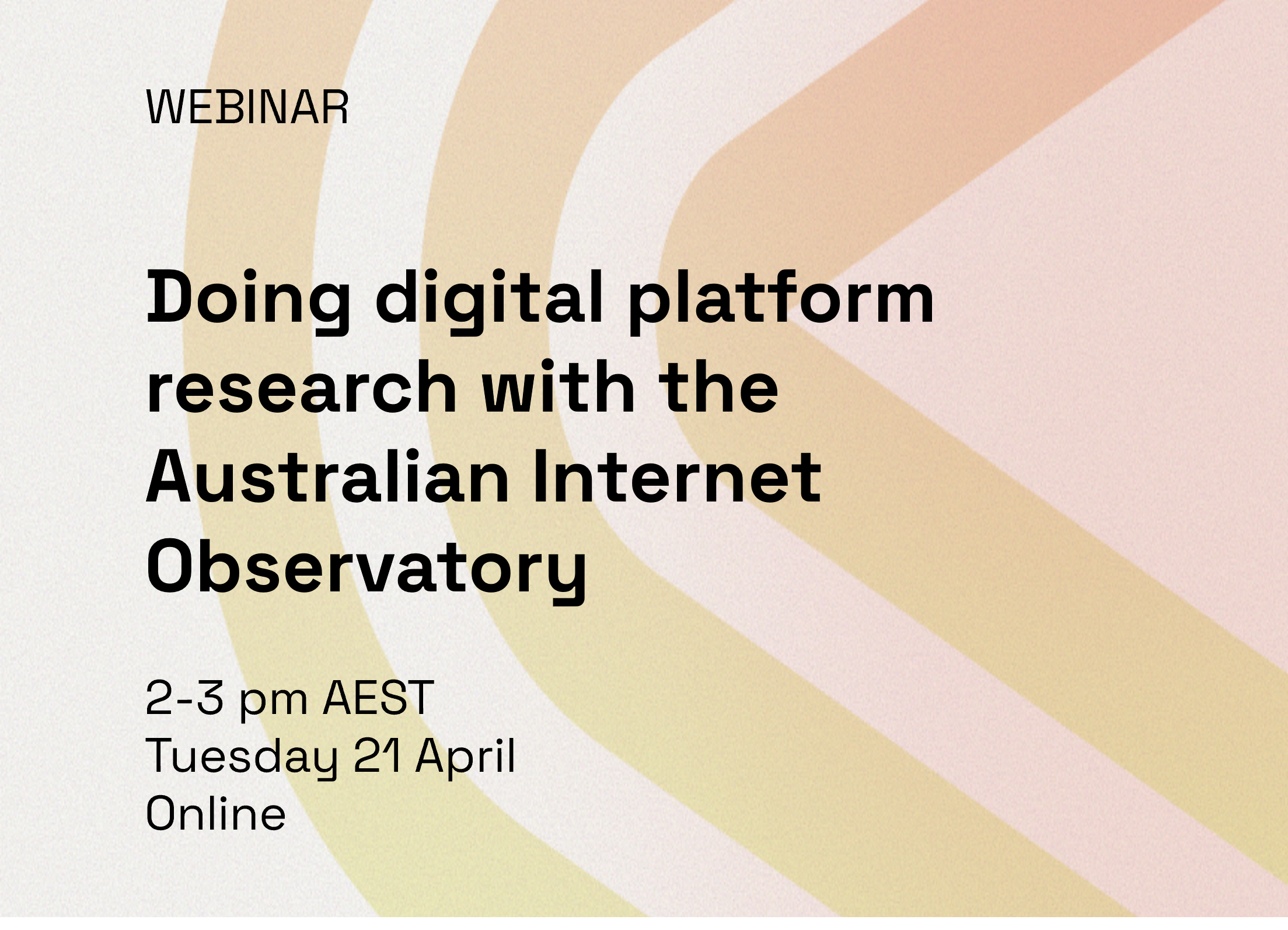 WEBINAR

Doing digital platform research with the Australian Internet Observatory

2-3 pm AEST
Tuesday 21 April
Online